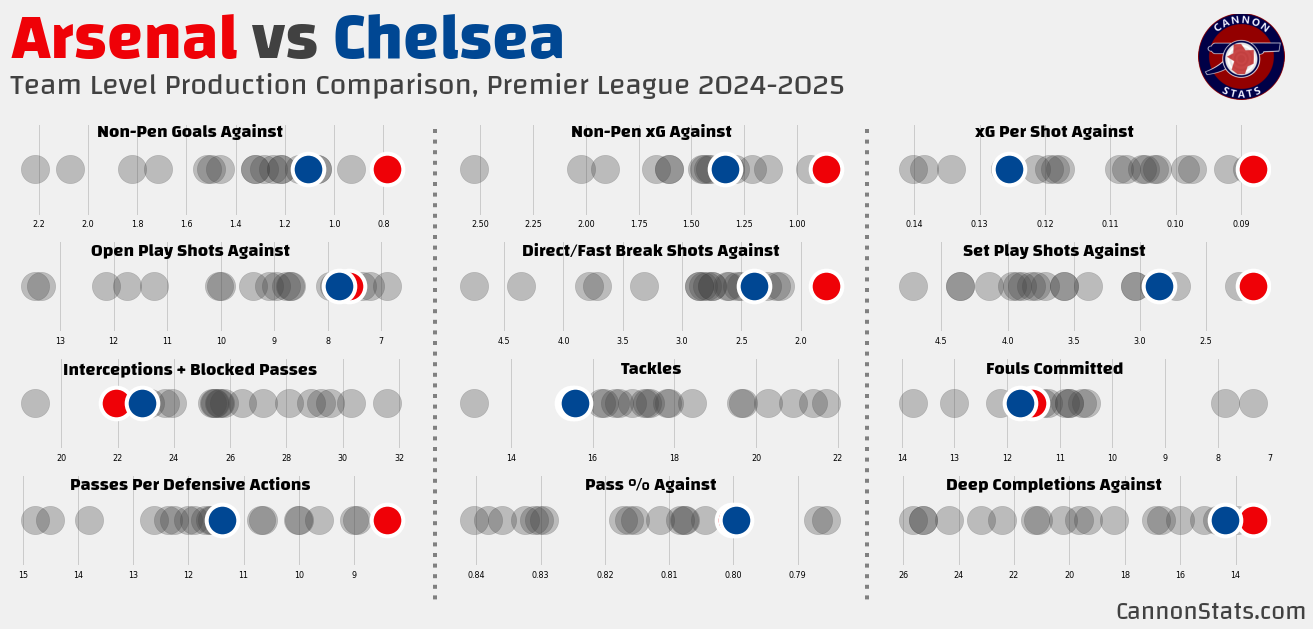 Arsenal vs Chelsea
Team Level Production Comparison, Premier League 2024-2025

CANNON STATS

Non-Pen Goals Against
2.2 2.0 1.8 1.6 1.4 1.2 1.0 0.8

Open Play Shots Against
13 12 11 10 9 8 7

Interceptions + Blocked Passes
20 22 24 26 28 30 32

Passes Per Defensive Actions
15 14 13 12 11 10 9

Non-Pen xG Against
2.50 2.25 2.00 1.75 1.50 1.25 1.00

Direct/Fast Break Shots Against
4.5 4.0 3.5 3.0 2.5 2.0

Tackles
14 16 18 20 22

Pass % Against
0.84 0.83 0.82 0.81 0.80 0.79

xG Per Shot Against
0.14 0.13 0.12 0.11 0.10 0.09

Set Play Shots Against
4.5 4.0 3.5 3.0 2.5

Fouls Committed
14 13 12 11 10 9 8 7

Deep Completions Against
26 24 22 20 18 16 14

CannonStats.com